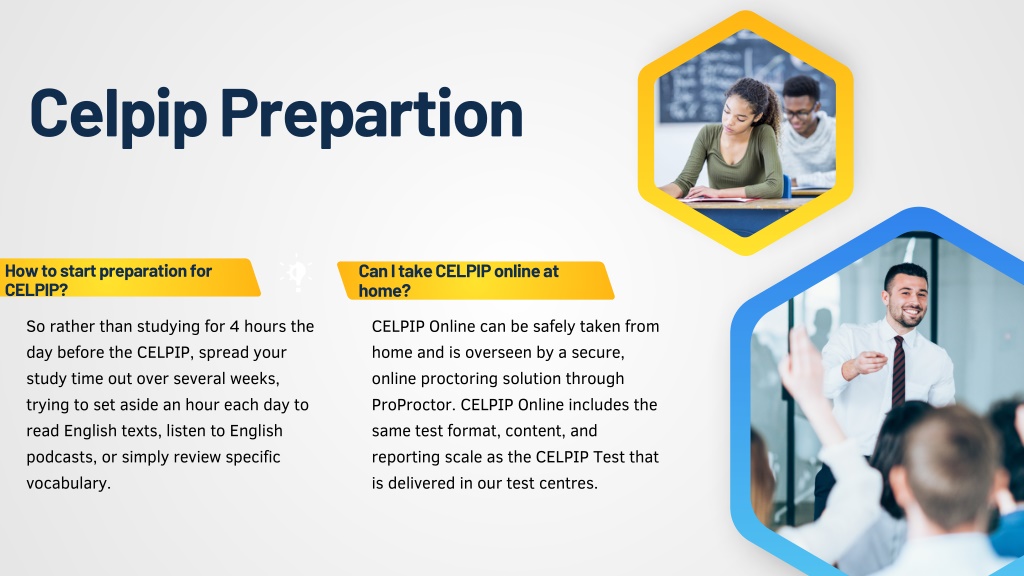 Celpip Prepartion

How to start preparation for CELPIP?

So rather than studying for 4 hours the day before the CELPIP, spread your study time out over several weeks, trying to set aside an hour each day to read English texts, listen to English podcasts, or simply review specific vocabulary.

Can I take CELPIP online at home?

CELPIP Online can be safely taken from home and is overseen by a secure, online proctoring solution through ProProctor. CELPIP Online includes the same test format, content, and reporting scale as the CELPIP Test that is delivered in our test centres.